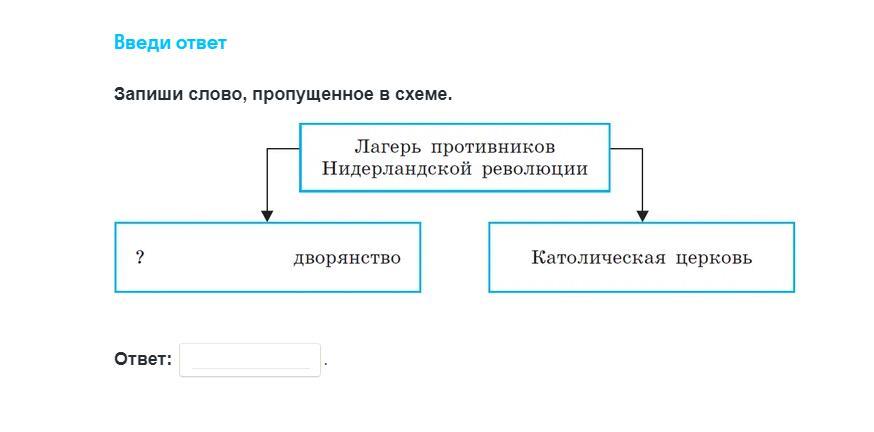 Введи ответ

Запиши слово, пропущенное в схеме.

Лагерь противников Нидерландской революции

? дворянство

Католическая церковь

Ответ: .